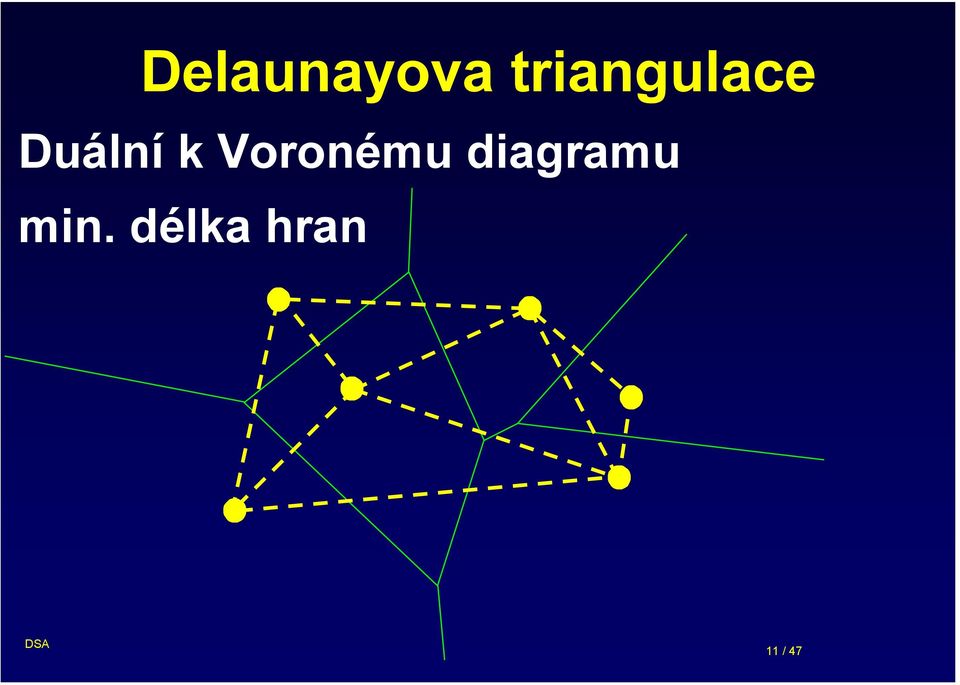 Delaunayova triangulace

Duální k Voronému diagramu

min. délka hran

DSA

11 / 47